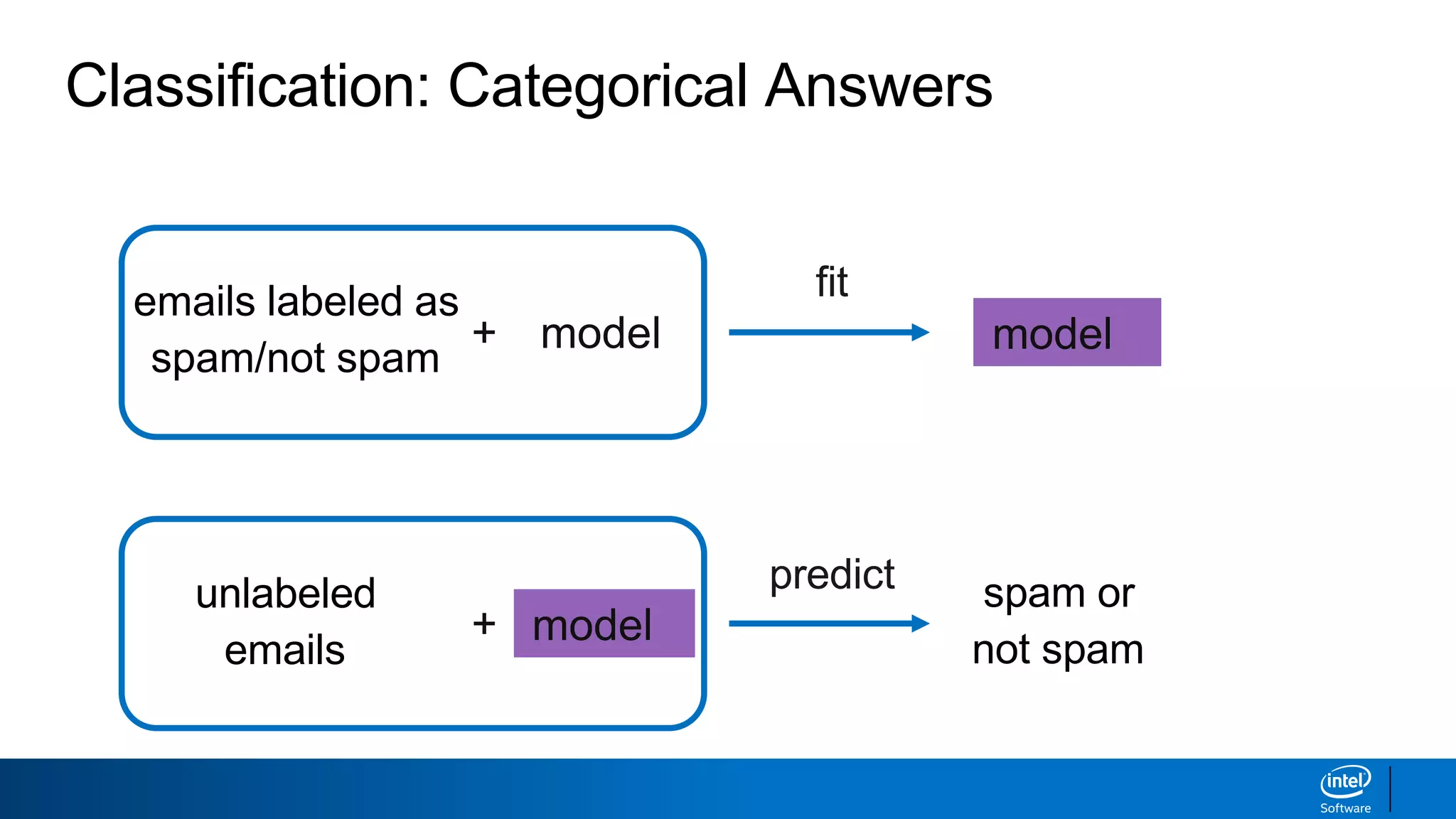 Classification: Categorical Answers

emails labeled as spam/not spam + model

fit

model

unlabeled emails + model

predict

spam or not spam

intel Software